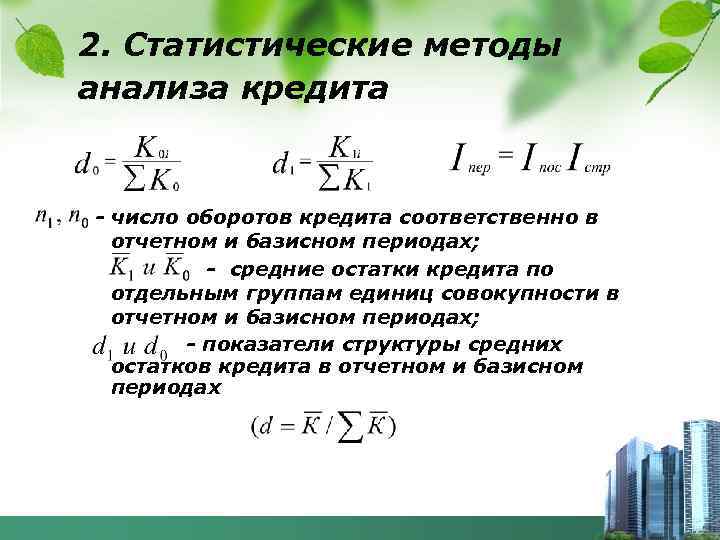 2. Статистические методы анализа кредита

$d_0 = \frac{K_{0i}}{\sum K_0}$ $d_1 = \frac{K_{1i}}{\sum K_1}$ $I_{пер} = I_{пос} I_{стр}$

$n_1, n_0$ - число оборотов кредита соответственно в отчетном и базисном периодах;

$\overline{K}_1$ и $\overline{K}_0$ - средние остатки кредита по отдельным группам единиц совокупности в отчетном и базисном периодах;

$d_1$ и $d_0$ - показатели структуры средних остатков кредита в отчетном и базисном периодах

$(d = \overline{K} / \sum \overline{K})$